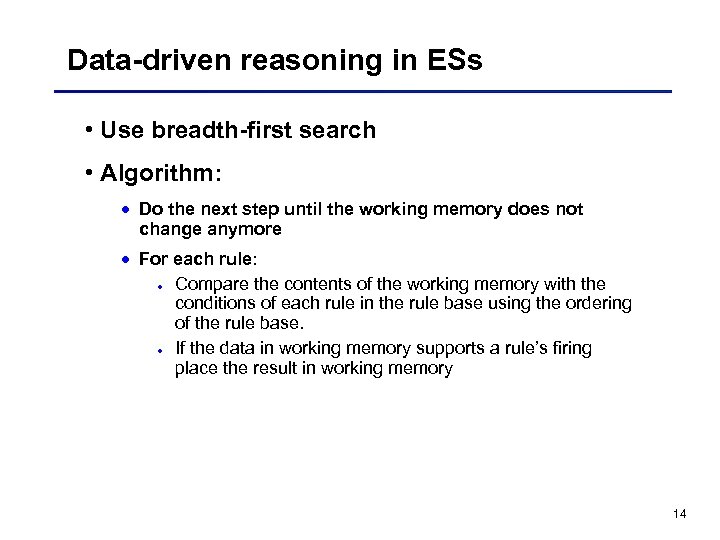 Data-driven reasoning in ESs

• Use breadth-first search

• Algorithm:

• Do the next step until the working memory does not change anymore

• For each rule:

• Compare the contents of the working memory with the conditions of each rule in the rule base using the ordering of the rule base.

• If the data in working memory supports a rule's firing place the result in working memory

14